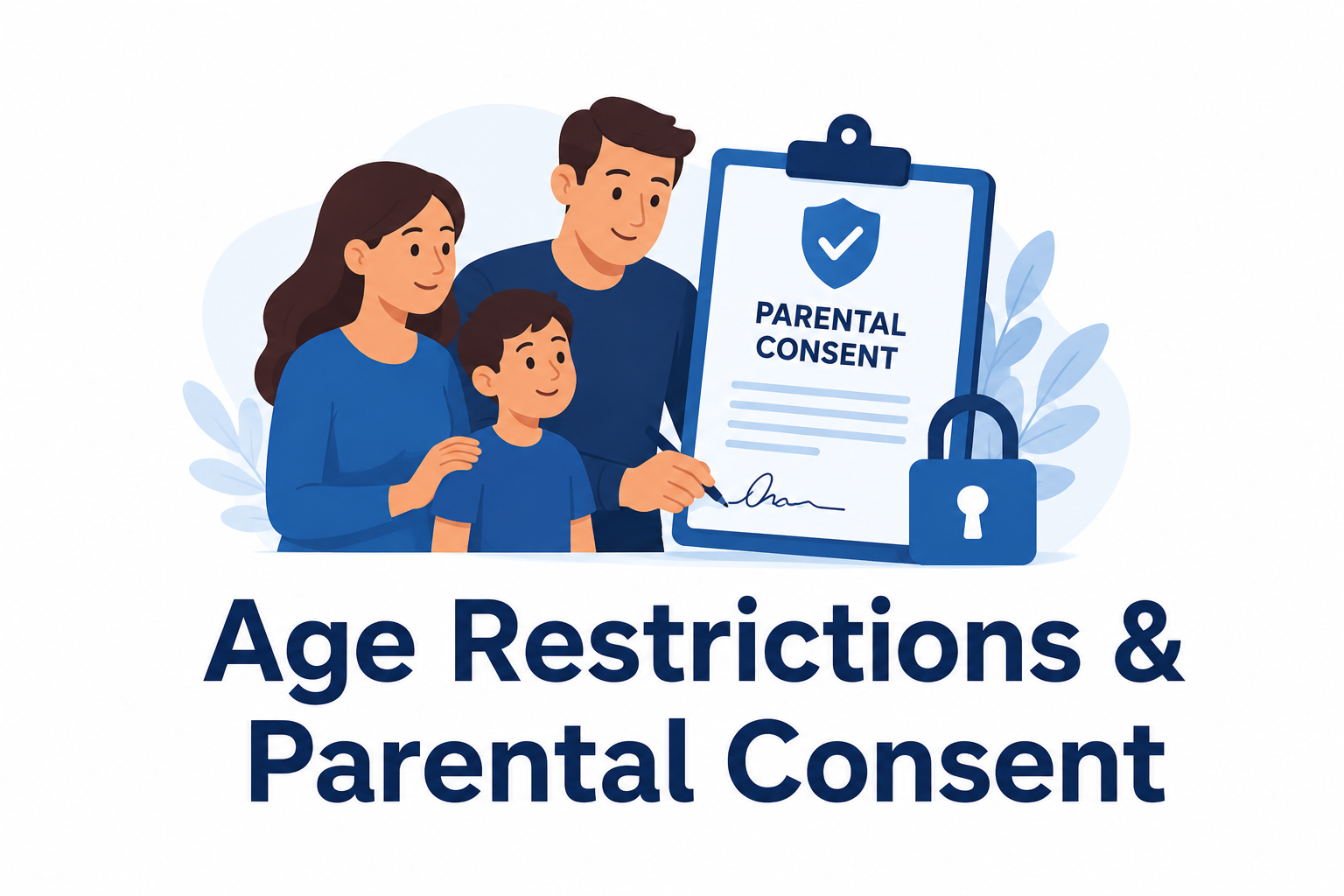 PARENTAL CONSENT

Age Restrictions & Parental Consent